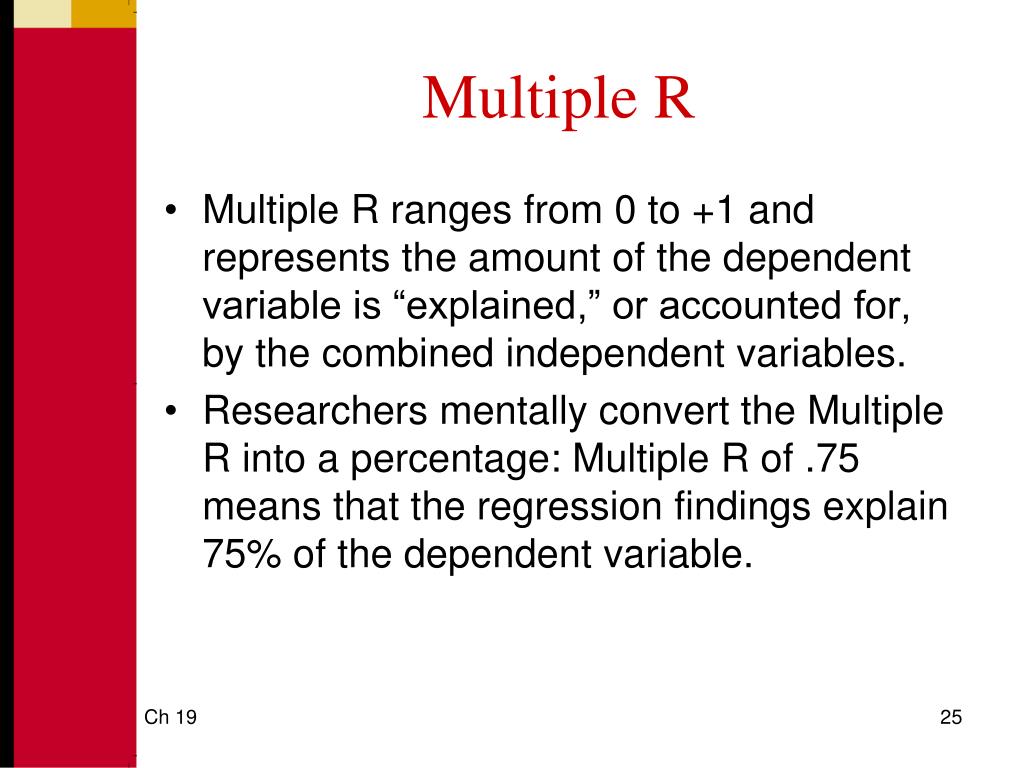 Multiple R

• Multiple R ranges from 0 to +1 and represents the amount of the dependent variable is “explained,” or accounted for, by the combined independent variables.

• Researchers mentally convert the Multiple R into a percentage: Multiple R of .75 means that the regression findings explain 75% of the dependent variable.

Ch 19

25